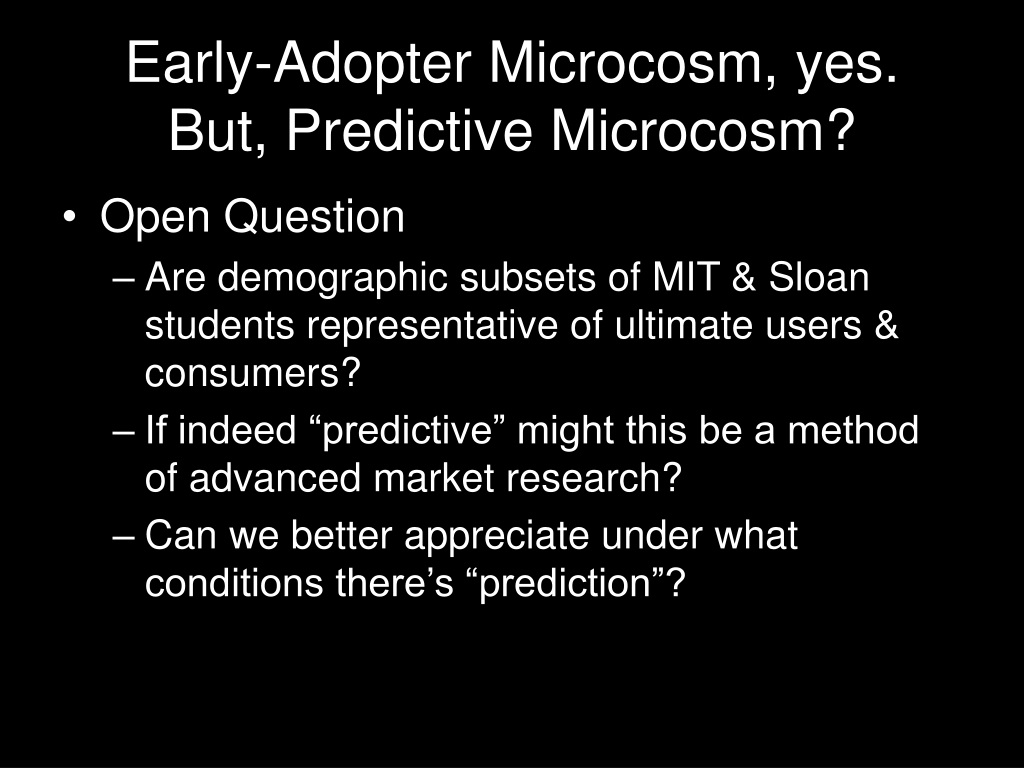 Early-Adopter Microcosm, yes. But, Predictive Microcosm?

• Open Question
– Are demographic subsets of MIT & Sloan students representative of ultimate users & consumers?
– If indeed “predictive” might this be a method of advanced market research?
– Can we better appreciate under what conditions there’s “prediction”?